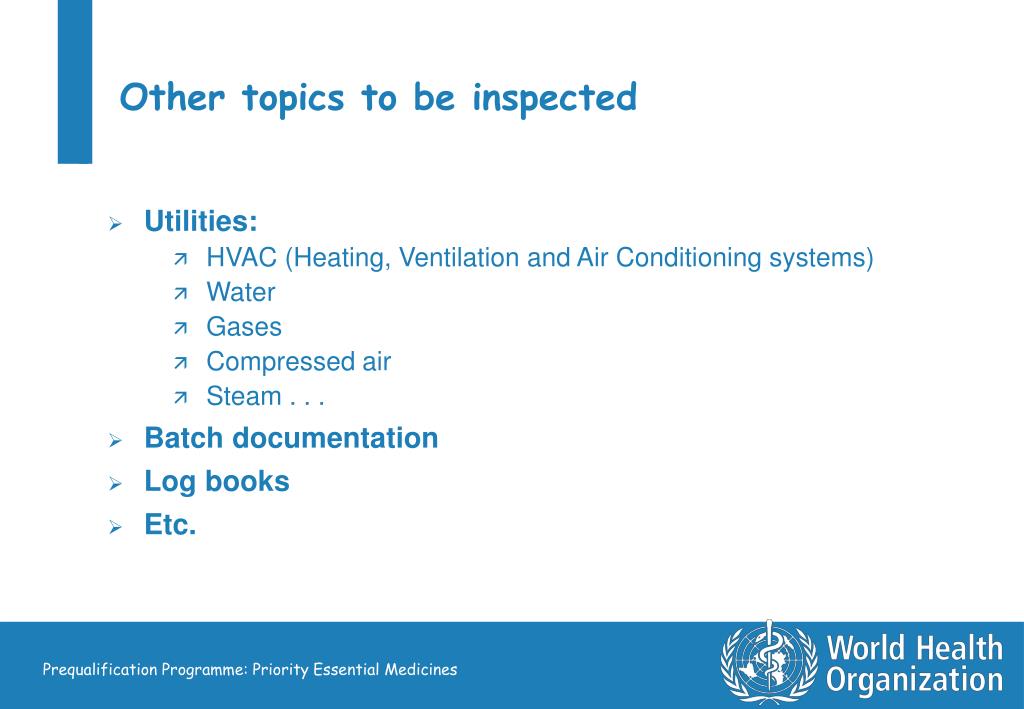 Other topics to be inspected

➢ Utilities:
↗ HVAC (Heating, Ventilation and Air Conditioning systems)
↗ Water
↗ Gases
↗ Compressed air
↗ Steam . . .

➢ Batch documentation

➢ Log books

➢ Etc.

Prequalification Programme: Priority Essential Medicines

World Health Organization